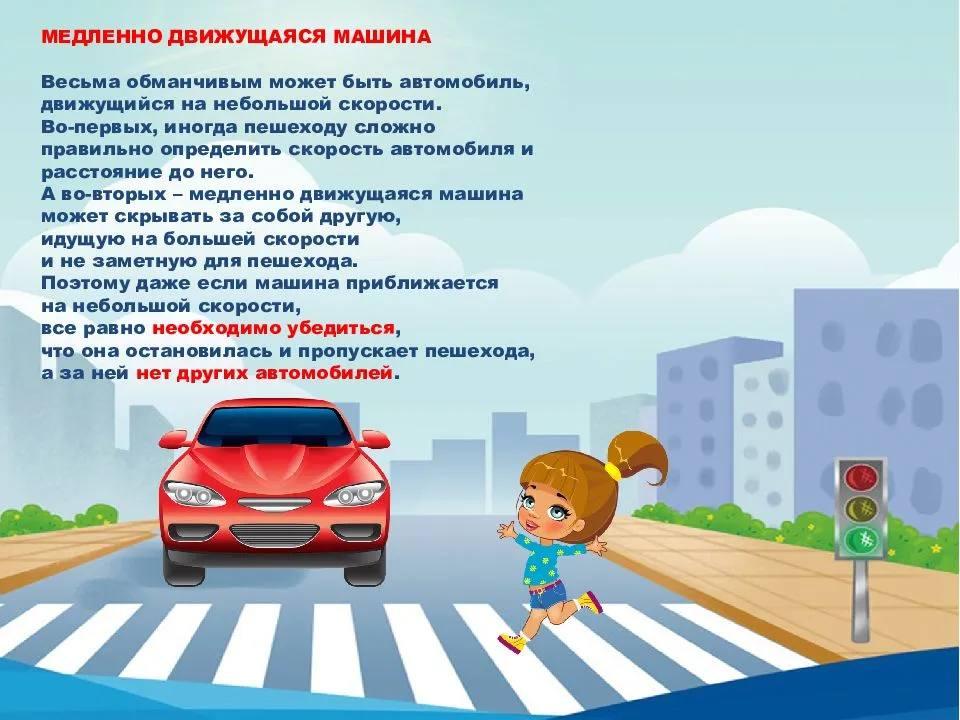 МЕДЛЕННО ДВИЖУЩАЯСЯ МАШИНА

Весьма обманчивым может быть автомобиль, движущийся на небольшой скорости.
Во-первых, иногда пешеходу сложно правильно определить скорость автомобиля и расстояние до него.
А во-вторых – медленно движущаяся машина может скрывать за собой другую, идущую на большей скорости и не заметную для пешехода.
Поэтому даже если машина приближается на небольшой скорости, все равно необходимо убедиться, что она остановилась и пропускает пешехода, а за ней нет других автомобилей.